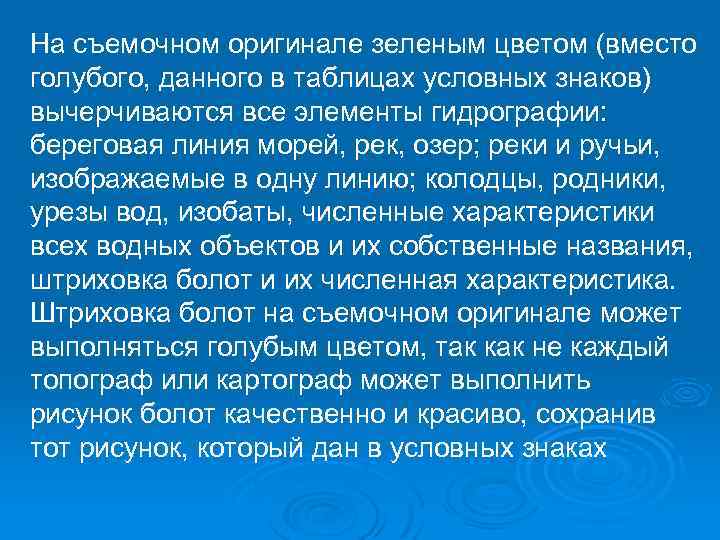 На съемочном оригинале зеленым цветом (вместо голубого, данного в таблицах условных знаков) вычерчиваются все элементы гидрографии: береговая линия морей, рек, озер; реки и ручьи, изображаемые в одну линию; колодцы, родники, урезы вод, изобаты, численные характеристики всех водных объектов и их собственные названия, штриховка болот и их численная характеристика. Штриховка болот на съемочном оригинале может выполняться голубым цветом, так как не каждый топограф или картограф может выполнить рисунок болот качественно и красиво, сохранив тот рисунок, который дан в условных знаках